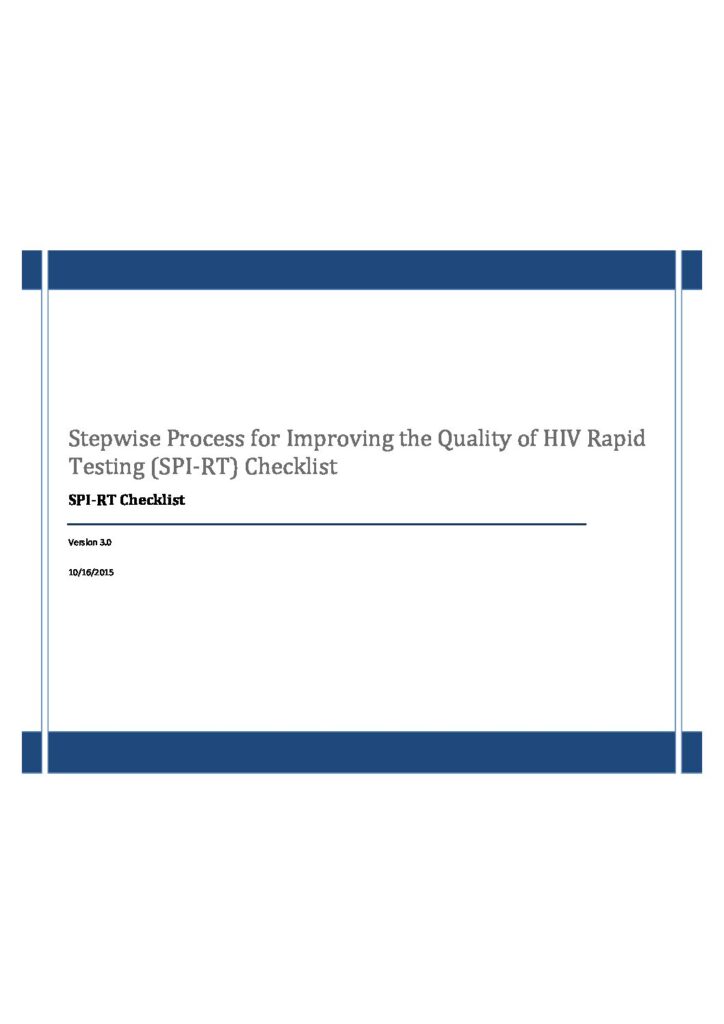 Stepwise Process for Improving the Quality of HIV Rapid Testing (SPI-RT) Checklist

SPI-RT Checklist

Version 3.0

10/16/2015